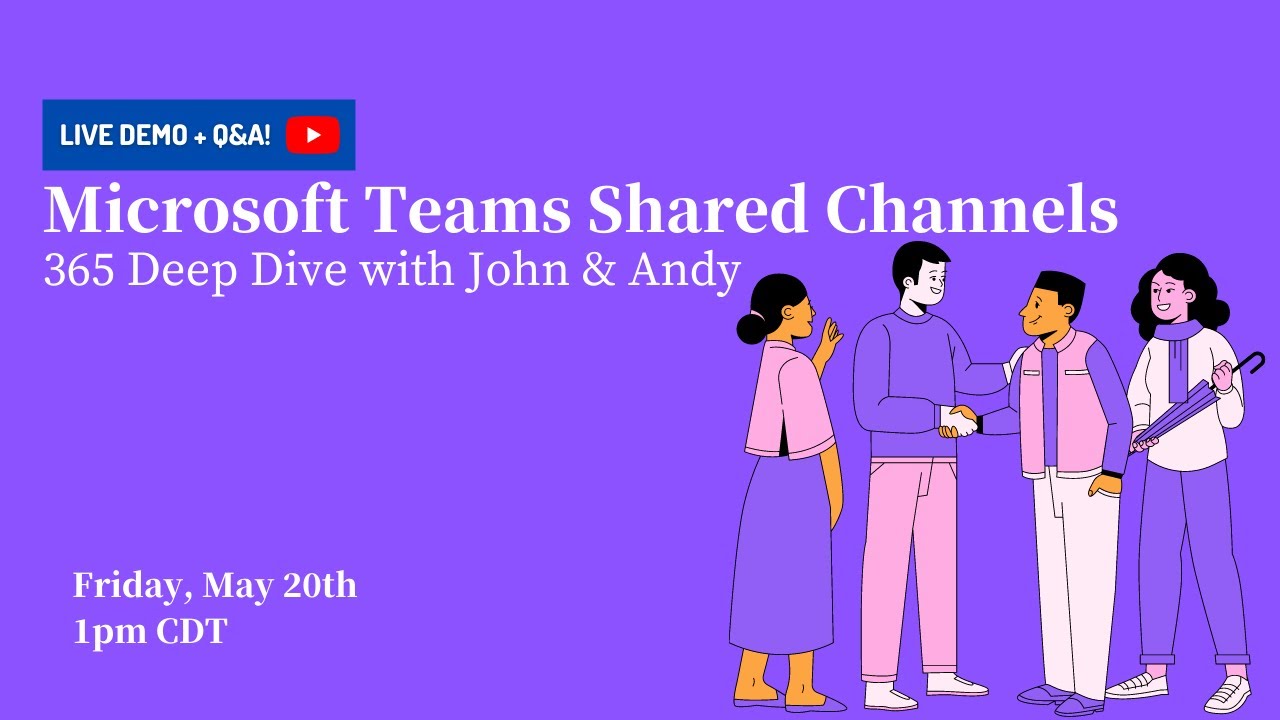 LIVE DEMO + Q&A!

Microsoft Teams Shared Channels
365 Deep Dive with John & Andy

Friday, May 20th
1pm CDT